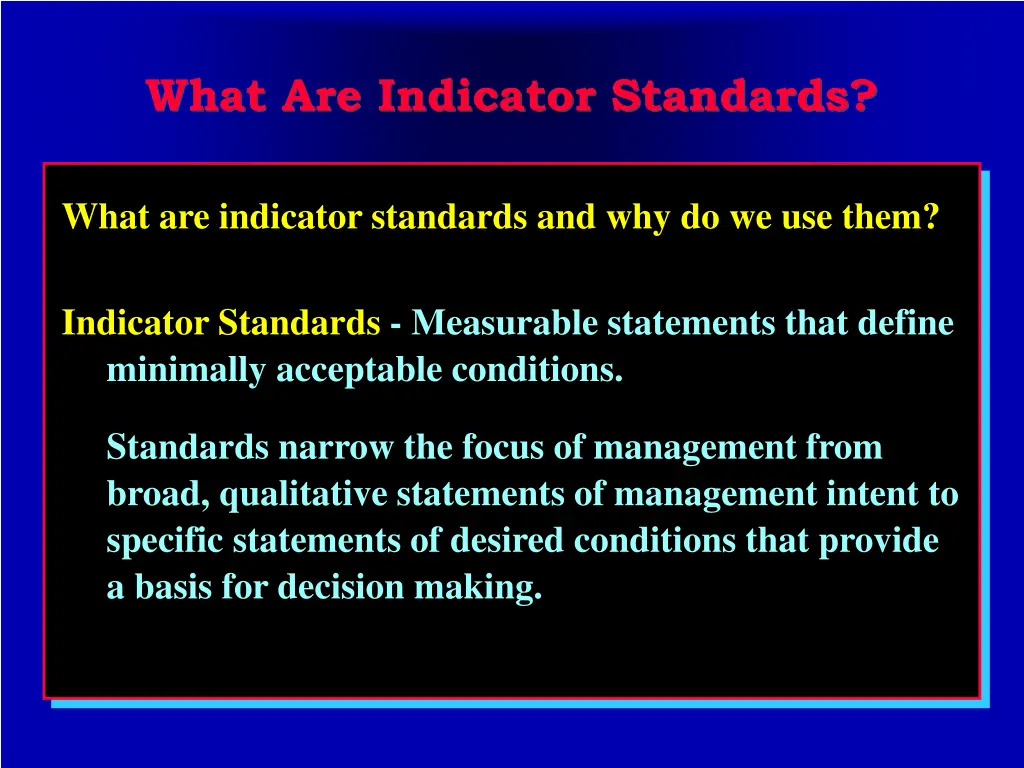 What Are Indicator Standards?

What are indicator standards and why do we use them?

Indicator Standards - Measurable statements that define minimally acceptable conditions.

Standards narrow the focus of management from broad, qualitative statements of management intent to specific statements of desired conditions that provide a basis for decision making.